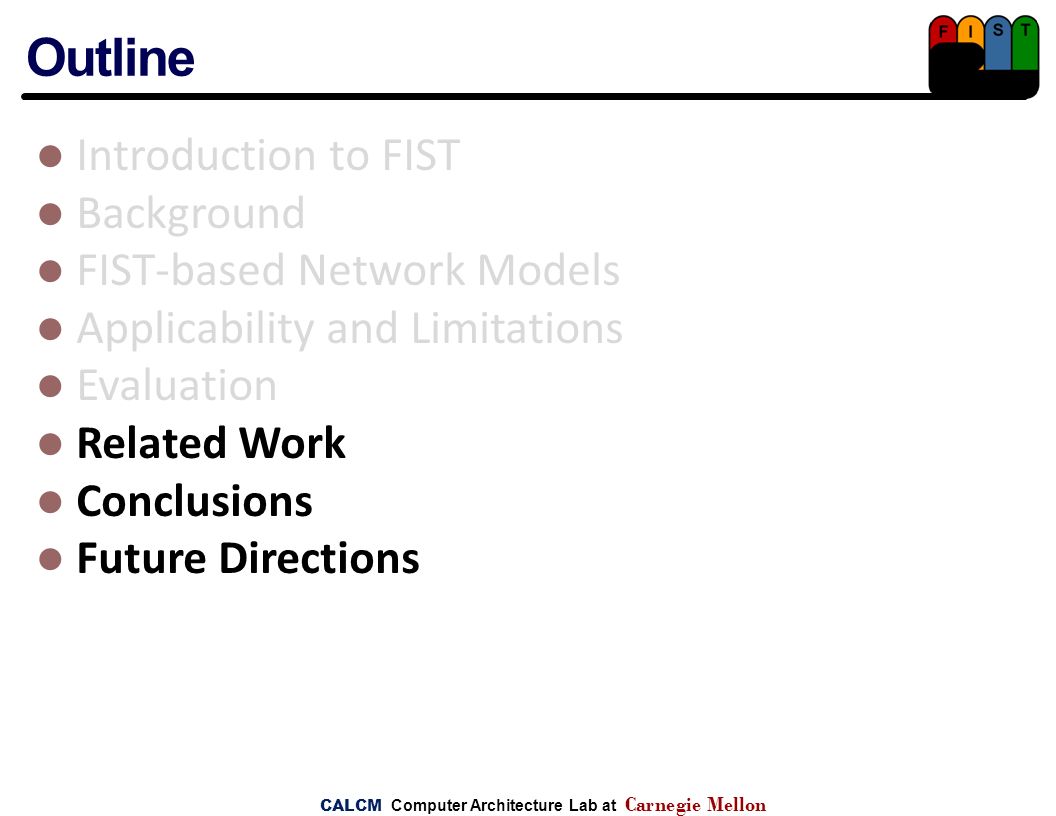 Outline

F I S T

- Introduction to FIST
- Background
- FIST-based Network Models
- Applicability and Limitations
- Evaluation
- Related Work
- Conclusions
- Future Directions

CALCM Computer Architecture Lab at Carnegie Mellon